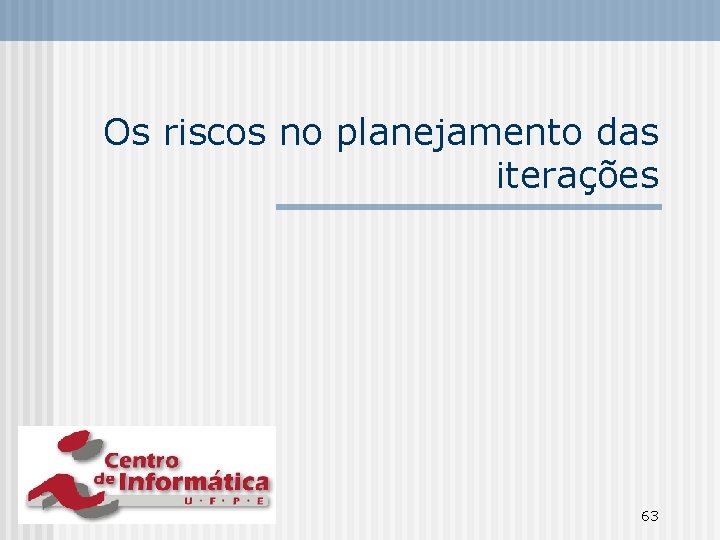 Os riscos no planejamento das iterações

Centro de Informática
U·F·P·E

63